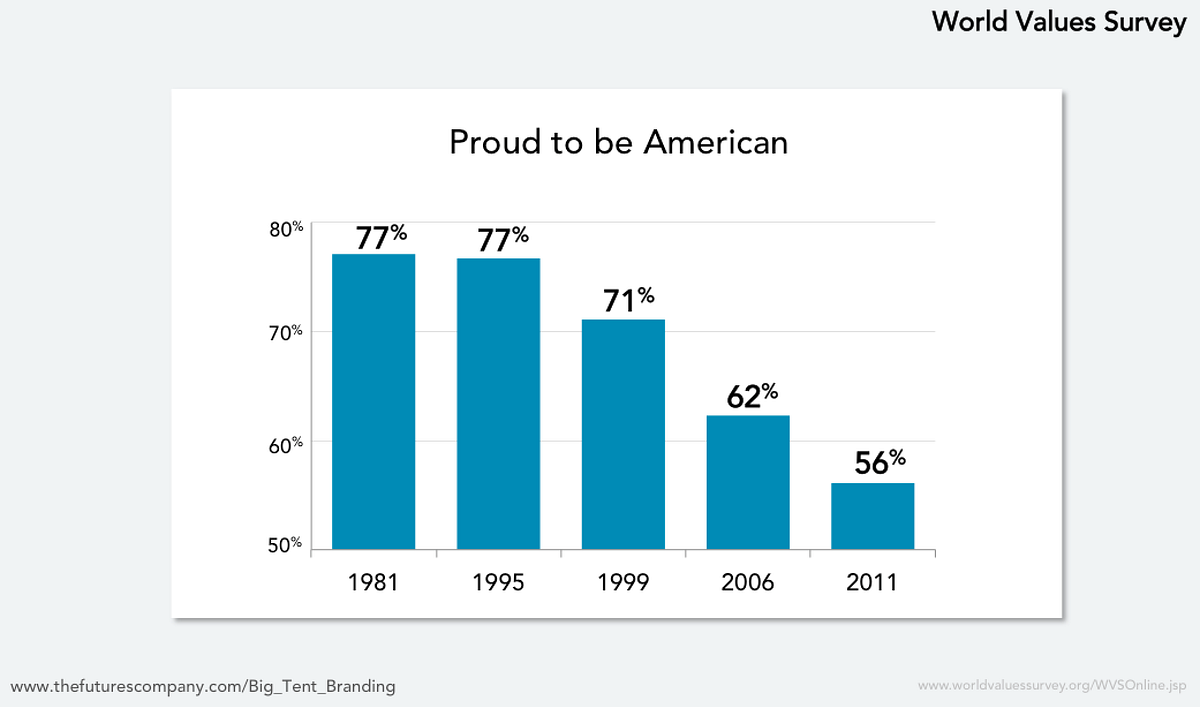 World Values Survey

Proud to be American

80%
70%
60%
50%

77%
77%
71%
62%
56%

1981
1995
1999
2006
2011

www.thefuturescompany.com/Big_Tent_Branding

www.worldvaluessurvey.org/WVSOnline.jsp